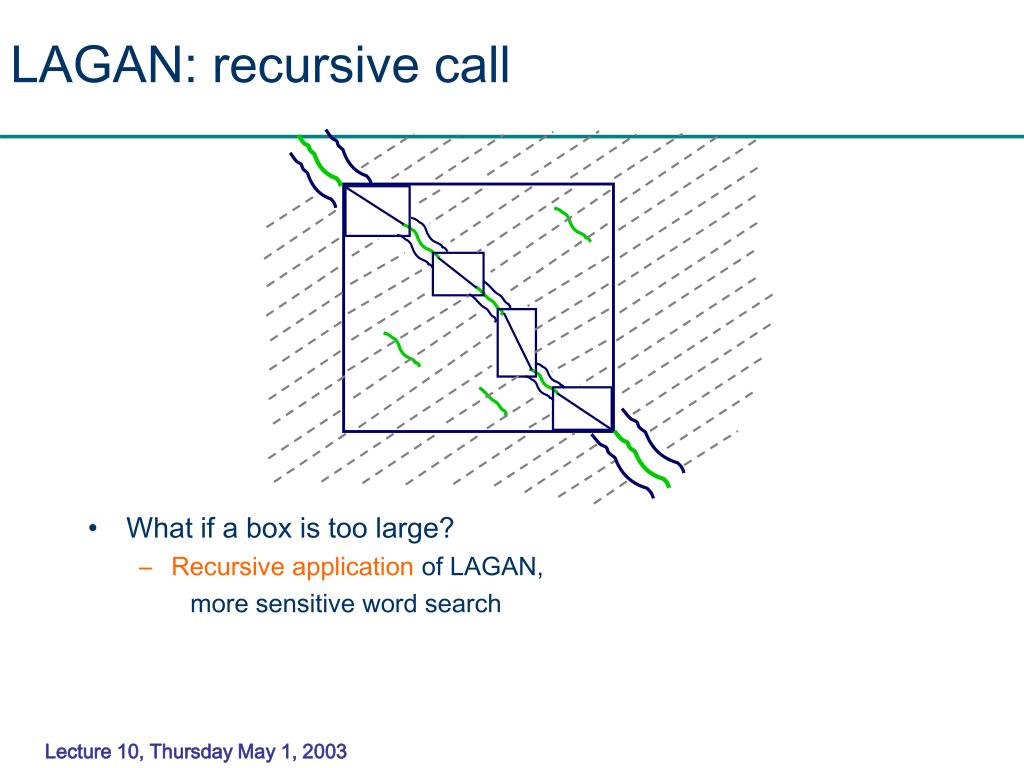 LAGAN: recursive call

• What if a box is too large?
  – Recursive application of LAGAN, more sensitive word search

Lecture 10, Thursday May 1, 2003